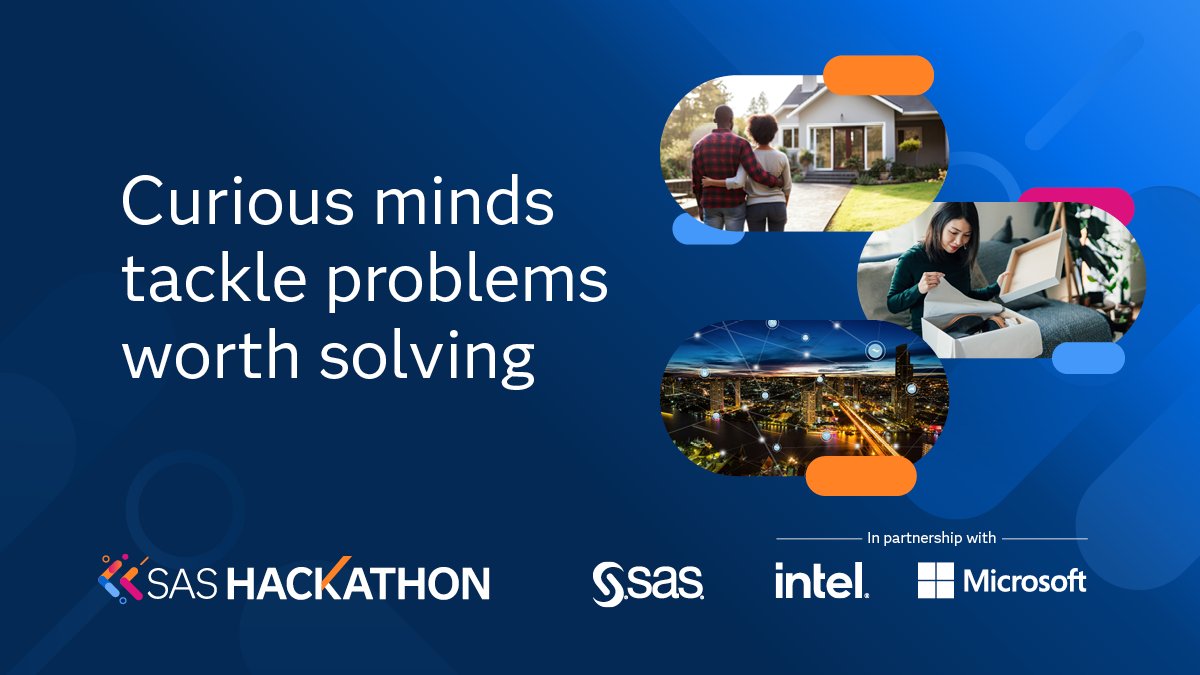 Curious minds tackle problems worth solving

SAS HACKATHON

sas.

In partnership with

intel.

Microsoft